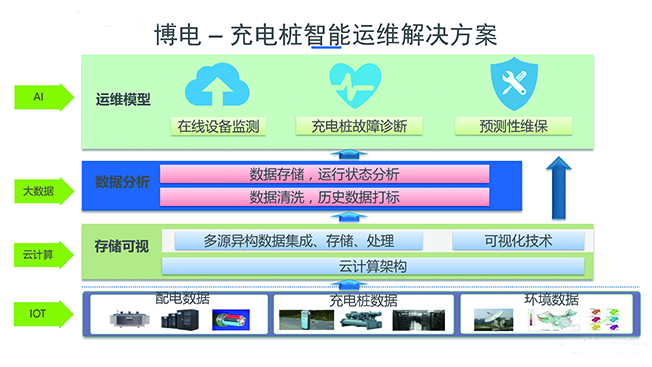 博电 – 充电桩智能运维解决方案

AI

运维模型

在线设备监测

充电桩故障诊断

预测性维保

大数据

数据分析

数据存储，运行状态分析

数据清洗，历史数据打标

云计算

存储可视

多源异构数据集成、存储、处理

可视化技术

云计算架构

IOT

配电数据

充电桩数据

环境数据